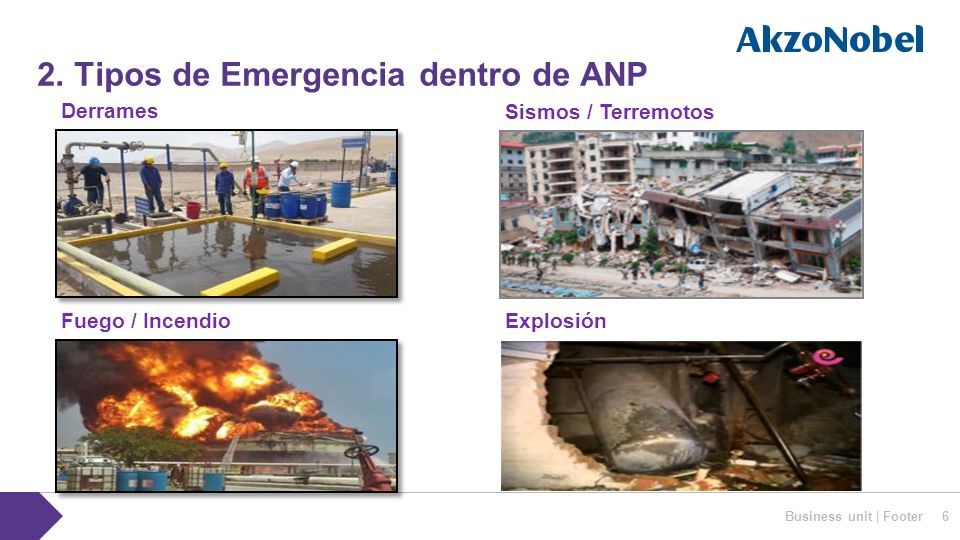 AkzoNobel

2. Tipos de Emergencia dentro de ANP

Derrames

Sismos / Terremotos

Fuego / Incendio

Explosión

Business unit | Footer 6